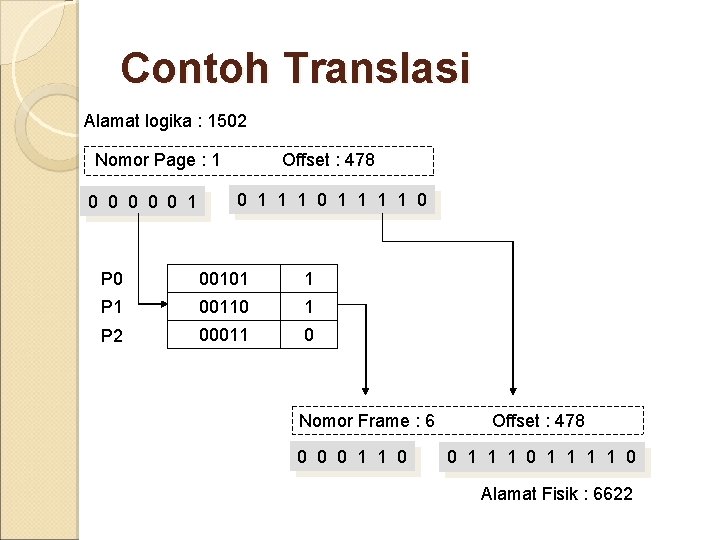 Contoh Translasi

Alamat logika : 1502

Nomor Page : 1 Offset : 478

0 0 0 0 0 1

0 1 1 1 0 1 1 1 1 0

| P0 | 00101 | 1 |
|---|---|---|
| P1 | 00110 | 1 |
| P2 | 00011 | 0 |

Nomor Frame : 6 Offset : 478

0 0 0 1 1 0

0 1 1 1 0 1 1 1 1 0

Alamat Fisik : 6622